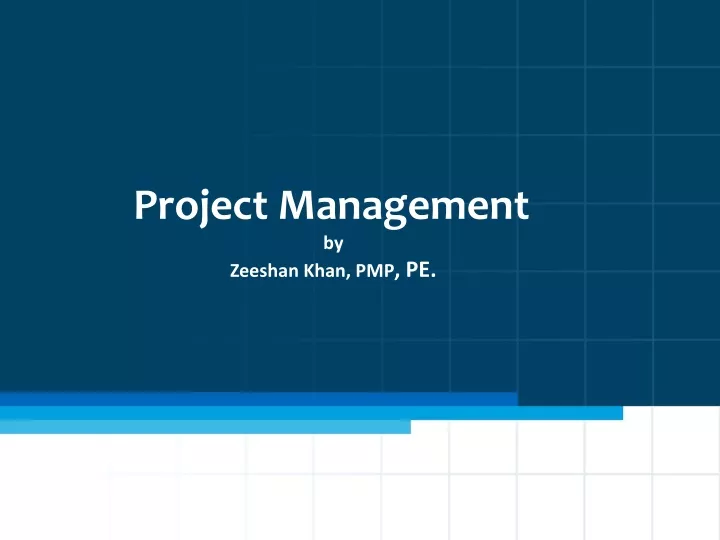 Project Management
by
Zeeshan Khan, PMP, PE.